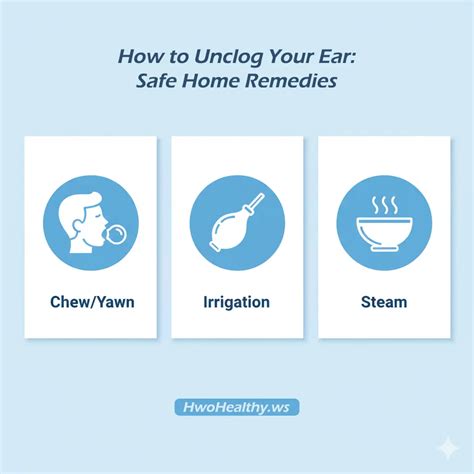 How to Unclog Your Ear:
Safe Home Remedies

Chew/Yawn

Irrigation

Steam

HwoHealthy.ws